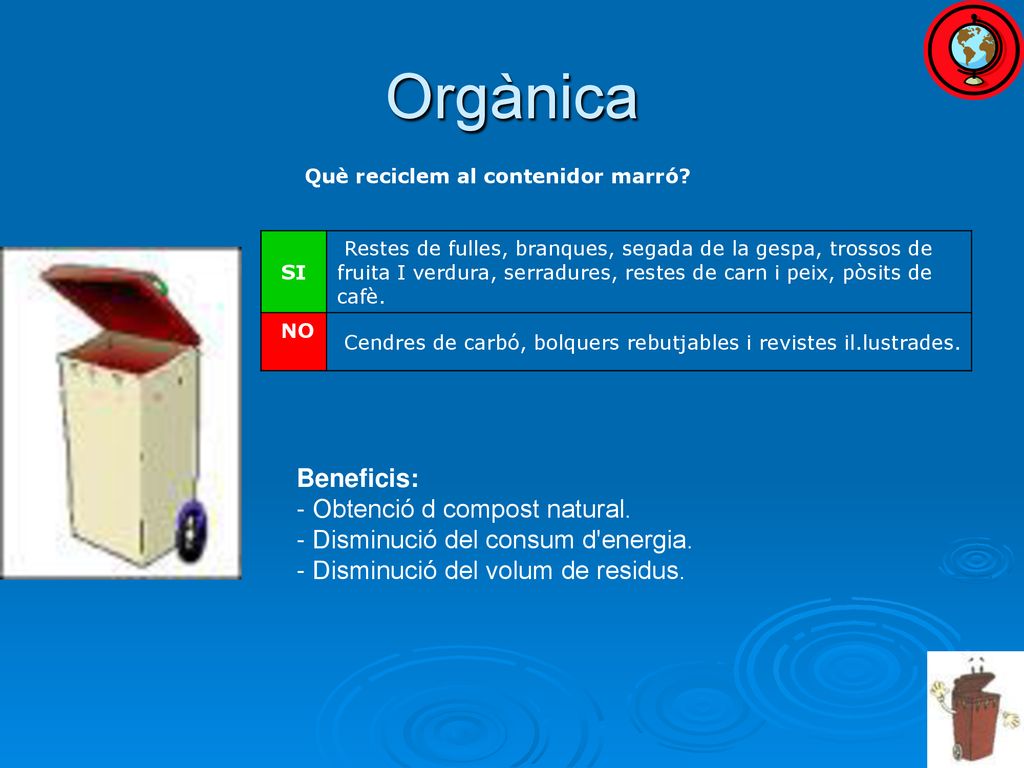 Orgànica

Què reciclem al contenidor marró?

| SI | Restes de fulles, branques, segada de la gespa, trossos de fruita I verdura, serradures, restes de carn i peix, pòsits de cafè. |
|---|---|
| NO | Cendres de carbó, bolquers rebutjables i revistes il.lustrades. |

Beneficis:
- Obtenció d compost natural.
- Disminució del consum d'energia.
- Disminució del volum de residus.